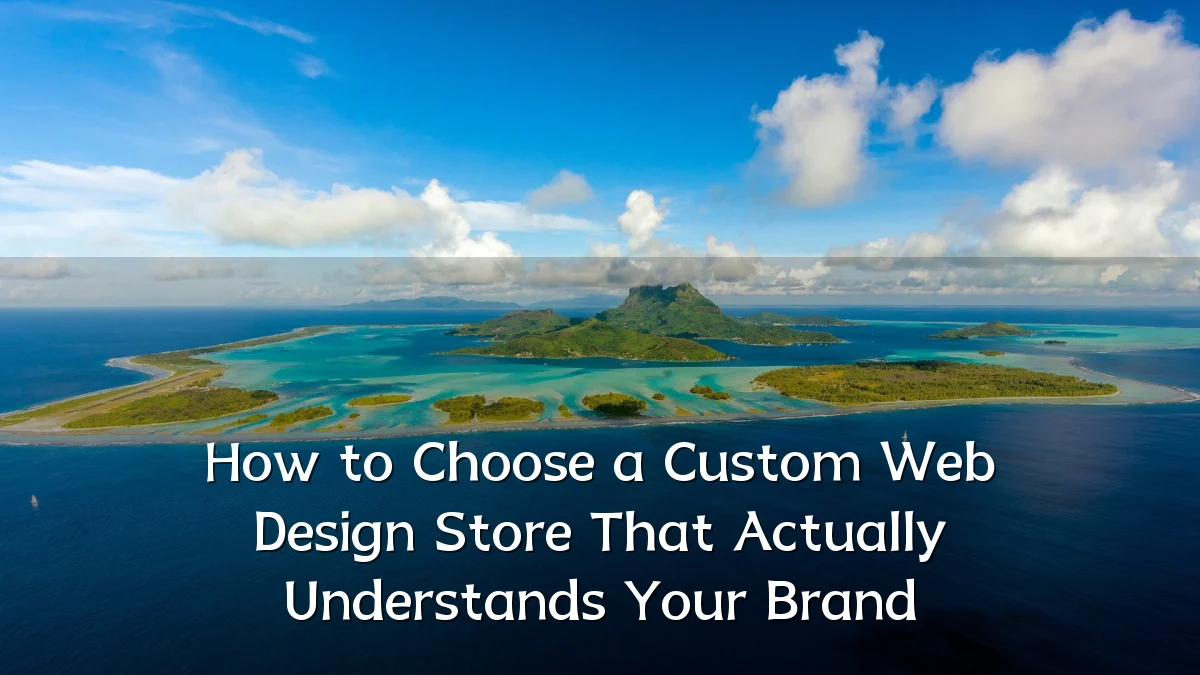 How to Choose a Custom Web Design Store That Actually Understands Your Brand